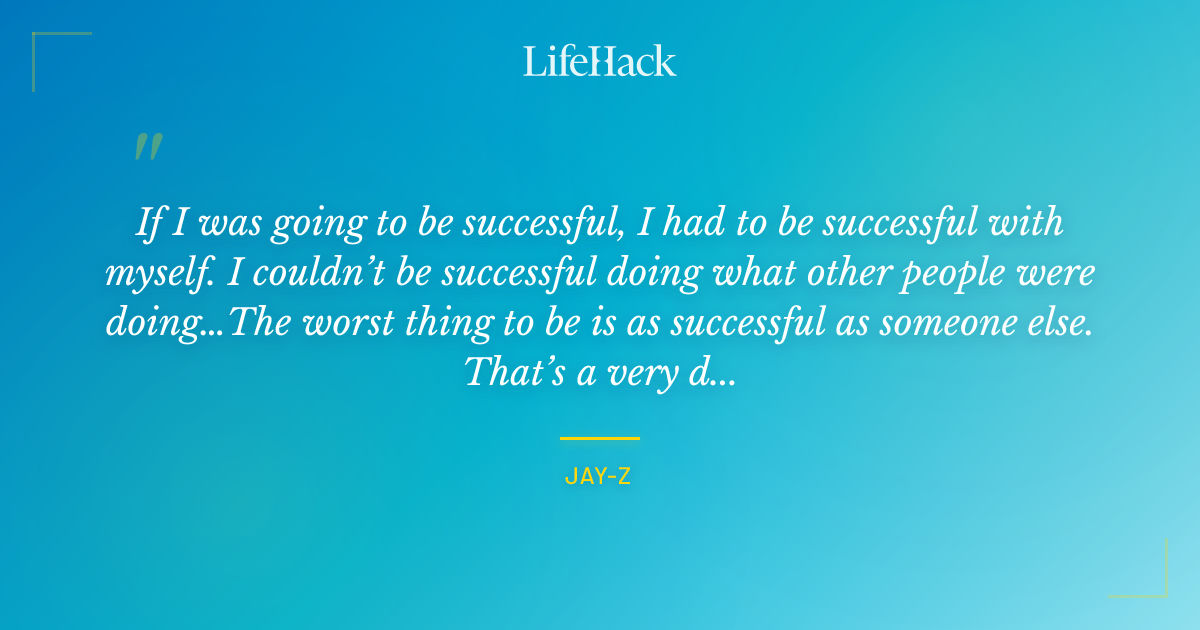 LifeHack

"

If I was going to be successful, I had to be successful with myself. I couldn't be successful doing what other people were doing...The worst thing to be is as successful as someone else. That's a very d...

JAY-Z